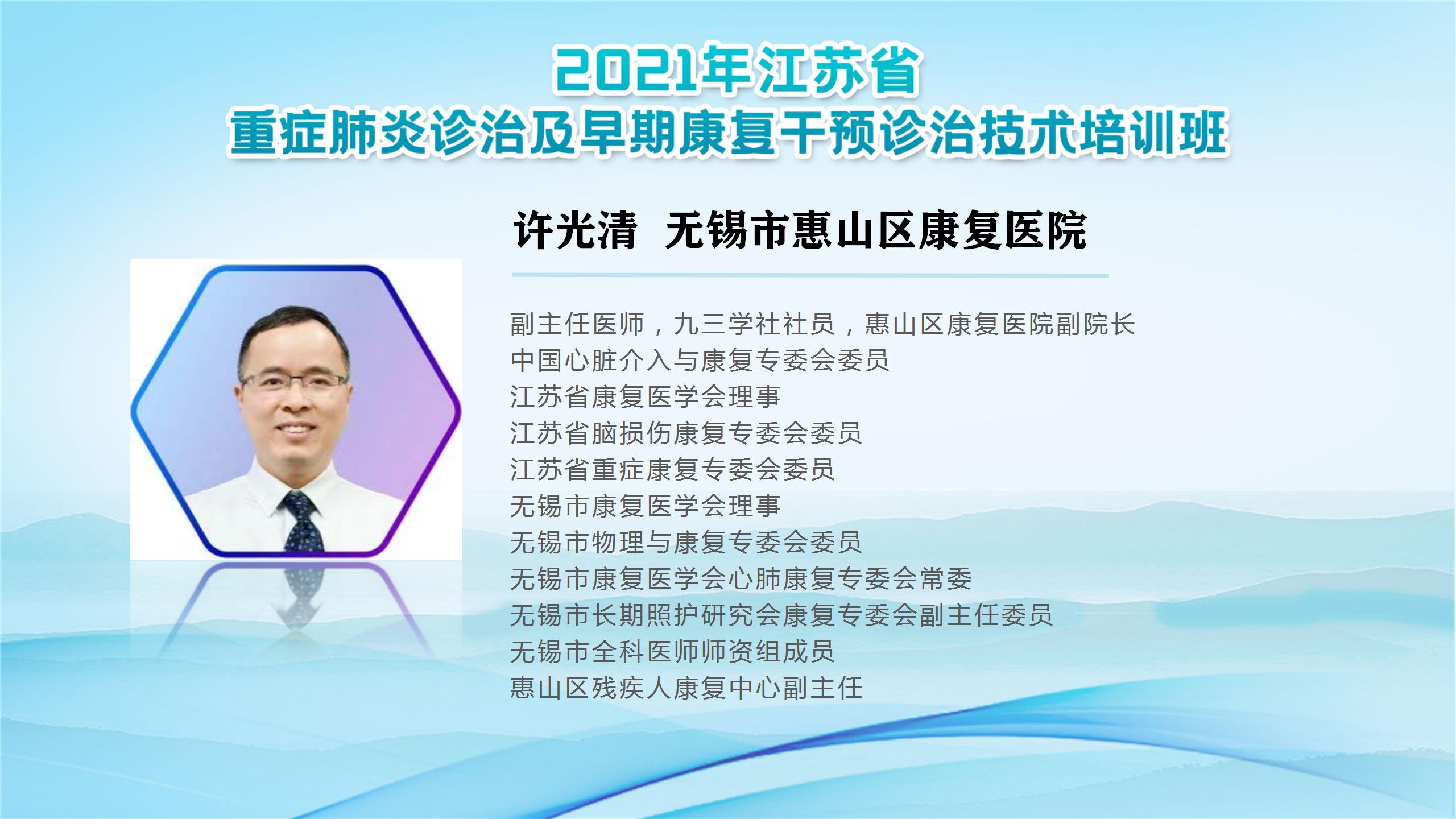 2021年江苏省
重症肺炎诊治及早期康复干预诊治技术培训班

许光清 无锡市惠山区康复医院

副主任医师，九三学社社员，惠山区康复医院副院长
中国心脏介入与康复专委会委员
江苏省康复医学会理事
江苏省脑损伤康复专委会委员
江苏省重症康复专委会委员
无锡市康复医学会理事
无锡市物理与康复专委会委员
无锡市康复医学会心肺康复专委会常委
无锡市长期照护研究会康复专委会副主任委员
无锡市全科医师师资组成员
惠山区残疾人康复中心副主任